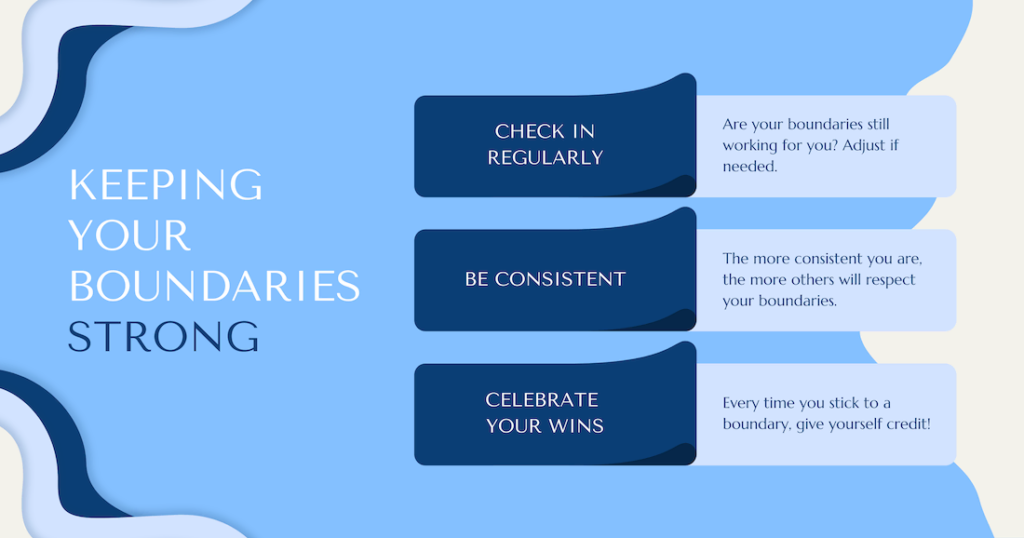 KEEPING YOUR BOUNDARIES STRONG

CHECK IN REGULARLY

Are your boundaries still working for you? Adjust if needed.

BE CONSISTENT

The more consistent you are, the more others will respect your boundaries.

CELEBRATE YOUR WINS

Every time you stick to a boundary, give yourself credit!